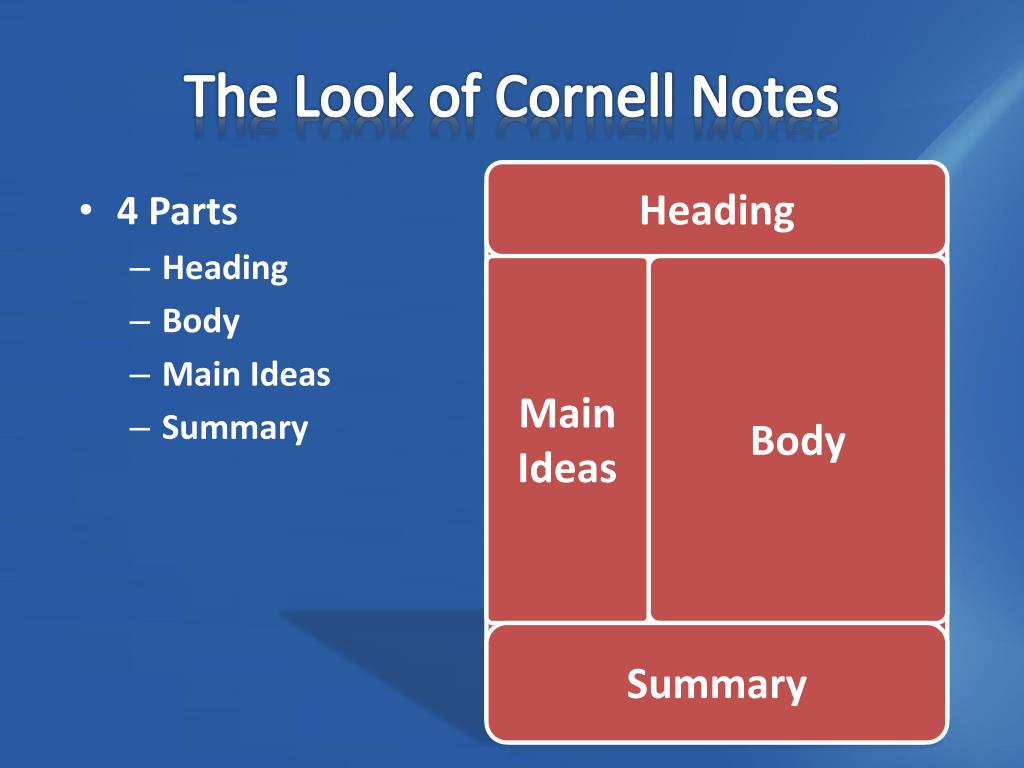 The Look of Cornell Notes

• 4 Parts
– Heading
– Body
– Main Ideas
– Summary

Heading

Main Ideas

Body

Summary